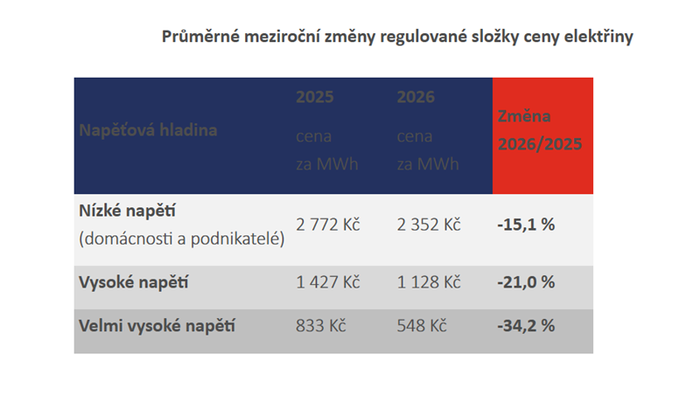 Průměrné meziroční změny regulované složky ceny elektřiny

| Napěťová hladina | 2025 cena za MWh | 2026 cena za MWh | Změna 2026/2025 |
|---|---|---|---|
| Nízké napětí (domácnosti a podnikatelé) | 2 772 Kč | 2 352 Kč | -15,1 % |
| Vysoké napětí | 1 427 Kč | 1 128 Kč | -21,0 % |
| Velmi vysoké napětí | 833 Kč | 548 Kč | -34,2 % |